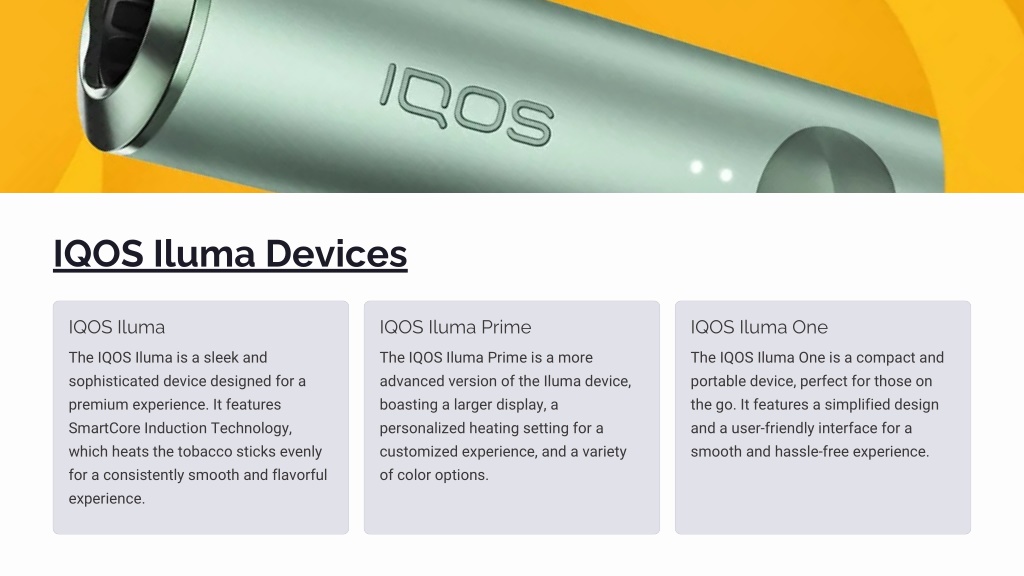 IQOS

IQOS Iluma Devices

IQOS Iluma

The IQOS Iluma is a sleek and sophisticated device designed for a premium experience. It features SmartCore Induction Technology, which heats the tobacco sticks evenly for a consistently smooth and flavorful experience.

IQOS Iluma Prime

The IQOS Iluma Prime is a more advanced version of the Iluma device, boasting a larger display, a personalized heating setting for a customized experience, and a variety of color options.

IQOS Iluma One

The IQOS Iluma One is a compact and portable device, perfect for those on the go. It features a simplified design and a user-friendly interface for a smooth and hassle-free experience.